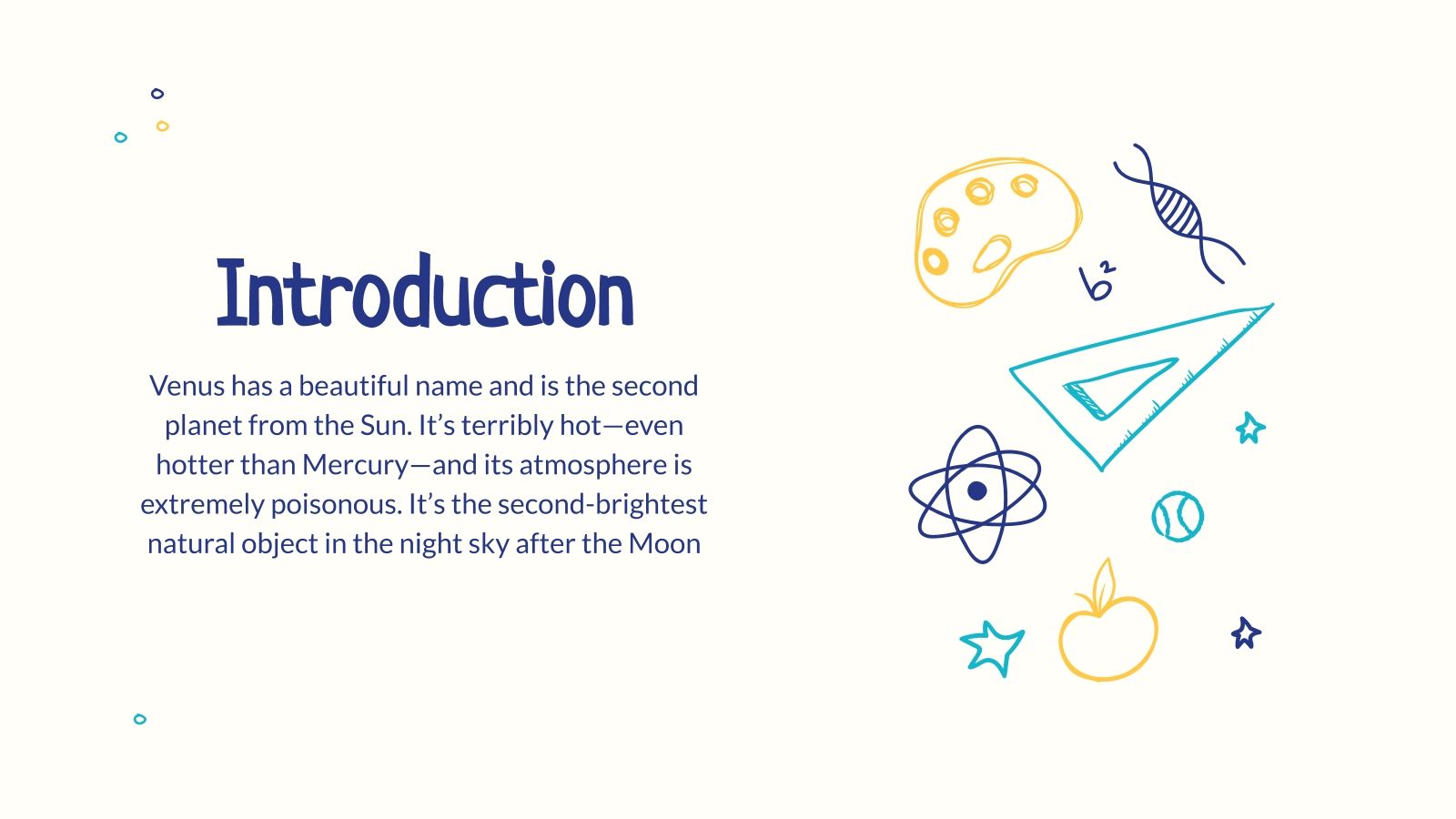 Introduction

Venus has a beautiful name and is the second planet from the Sun. It’s terribly hot—even hotter than Mercury—and its atmosphere is extremely poisonous. It’s the second-brightest natural object in the night sky after the Moon

$b^2$